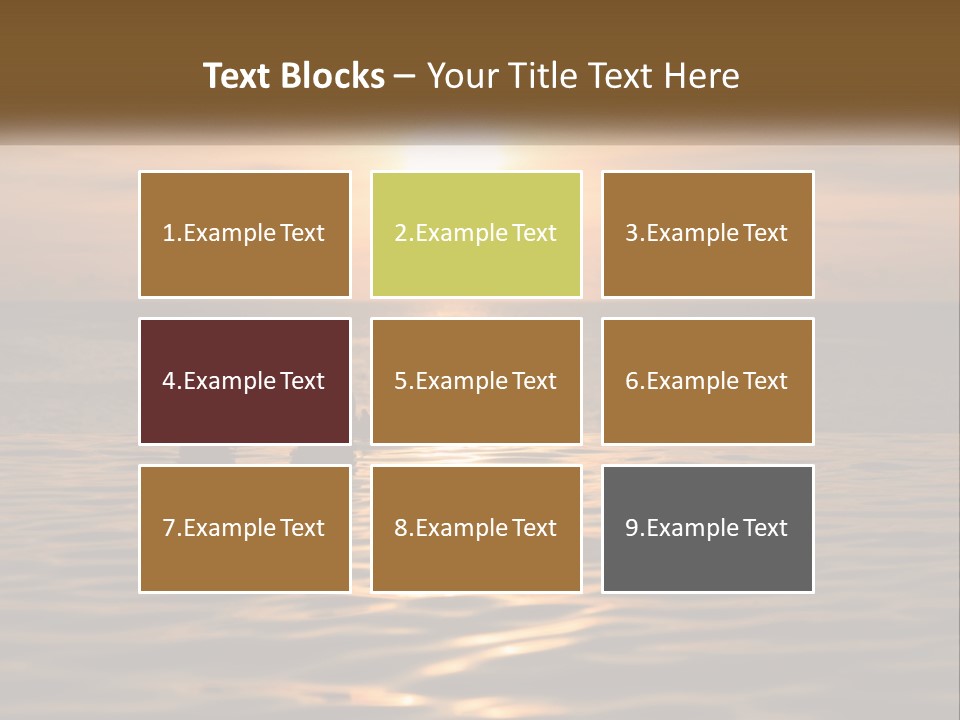 Text Blocks – Your Title Text Here

1.Example Text

2.Example Text

3.Example Text

4.Example Text

5.Example Text

6.Example Text

7.Example Text

8.Example Text

9.Example Text